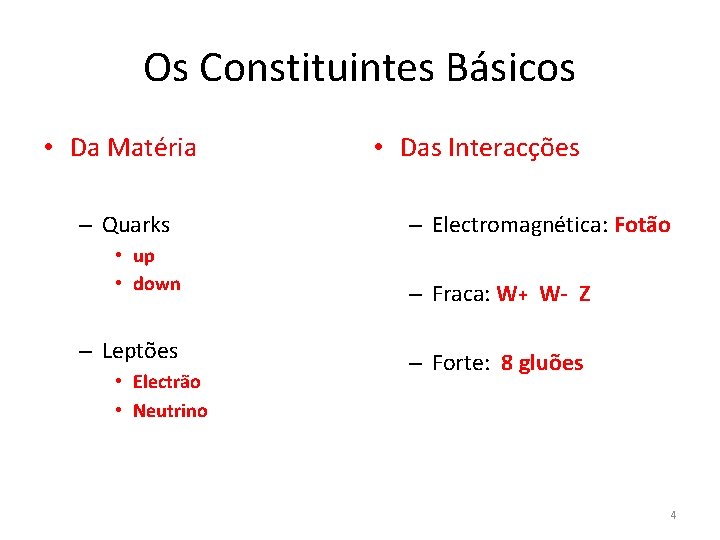 Os Constituintes Básicos

• Da Matéria

– Quarks
• up
• down

– Leptões
• Electrão
• Neutrino

• Das Interacções

– Electromagnética: Fotão

– Fraca: W+ W- Z

– Forte: 8 gluões

4